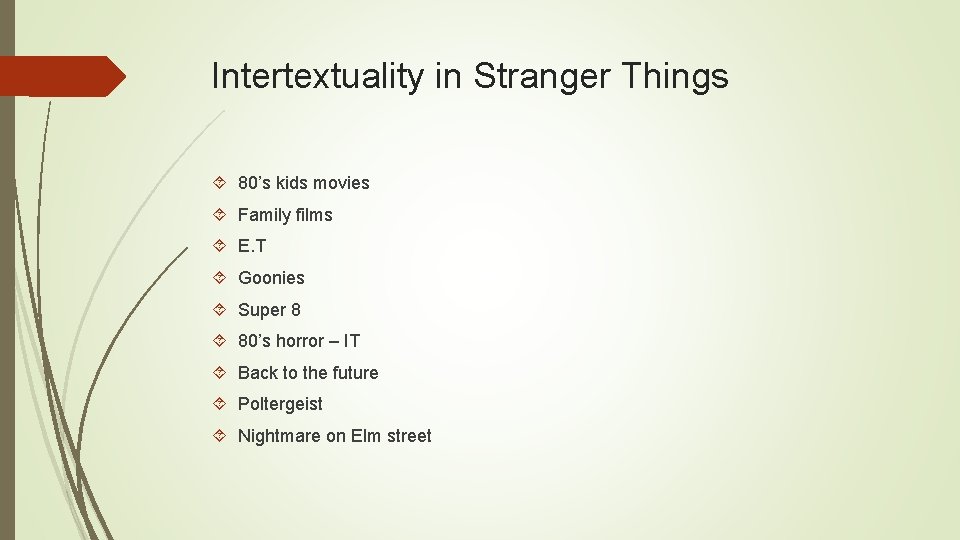 Intertextuality in Stranger Things

80’s kids movies

Family films

E.T

Goonies

Super 8

80’s horror – IT

Back to the future

Poltergeist

Nightmare on Elm street